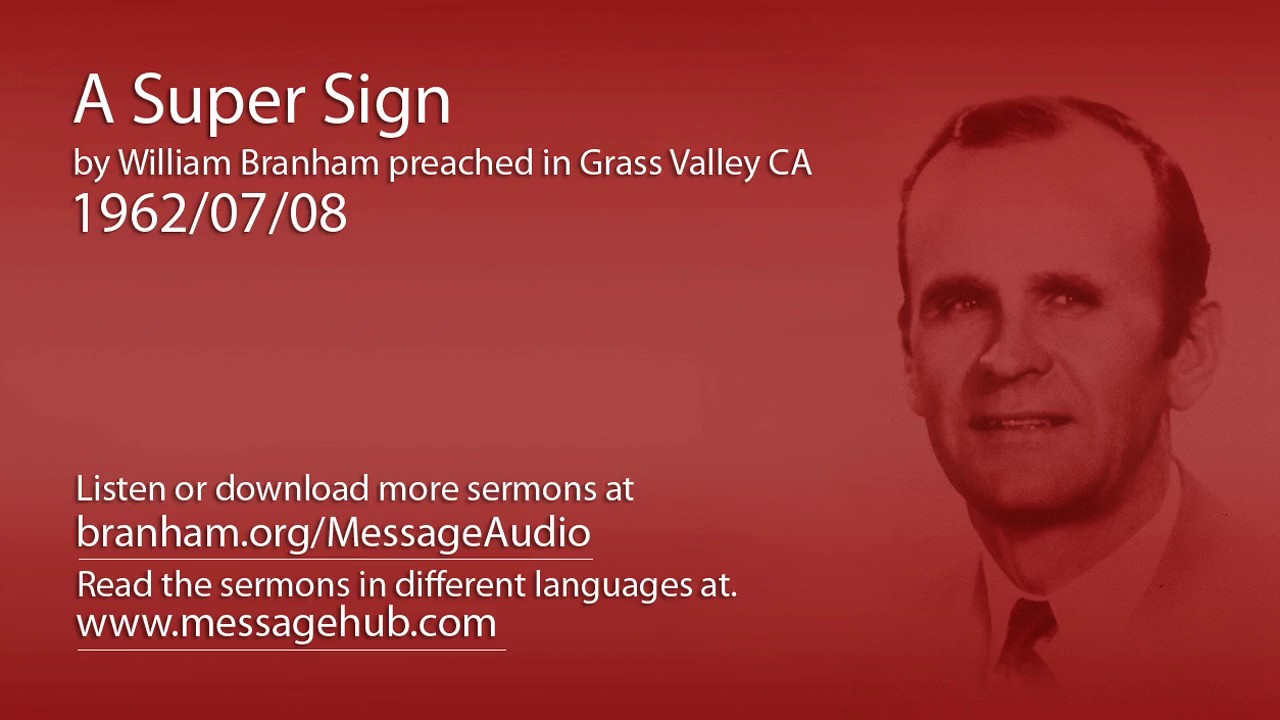 A Super Sign
by William Branham preached in Grass Valley CA
1962/07/08

Listen or download more sermons at
branham.org/MessageAudio
Read the sermons in different languages at.
www.messagehub.com